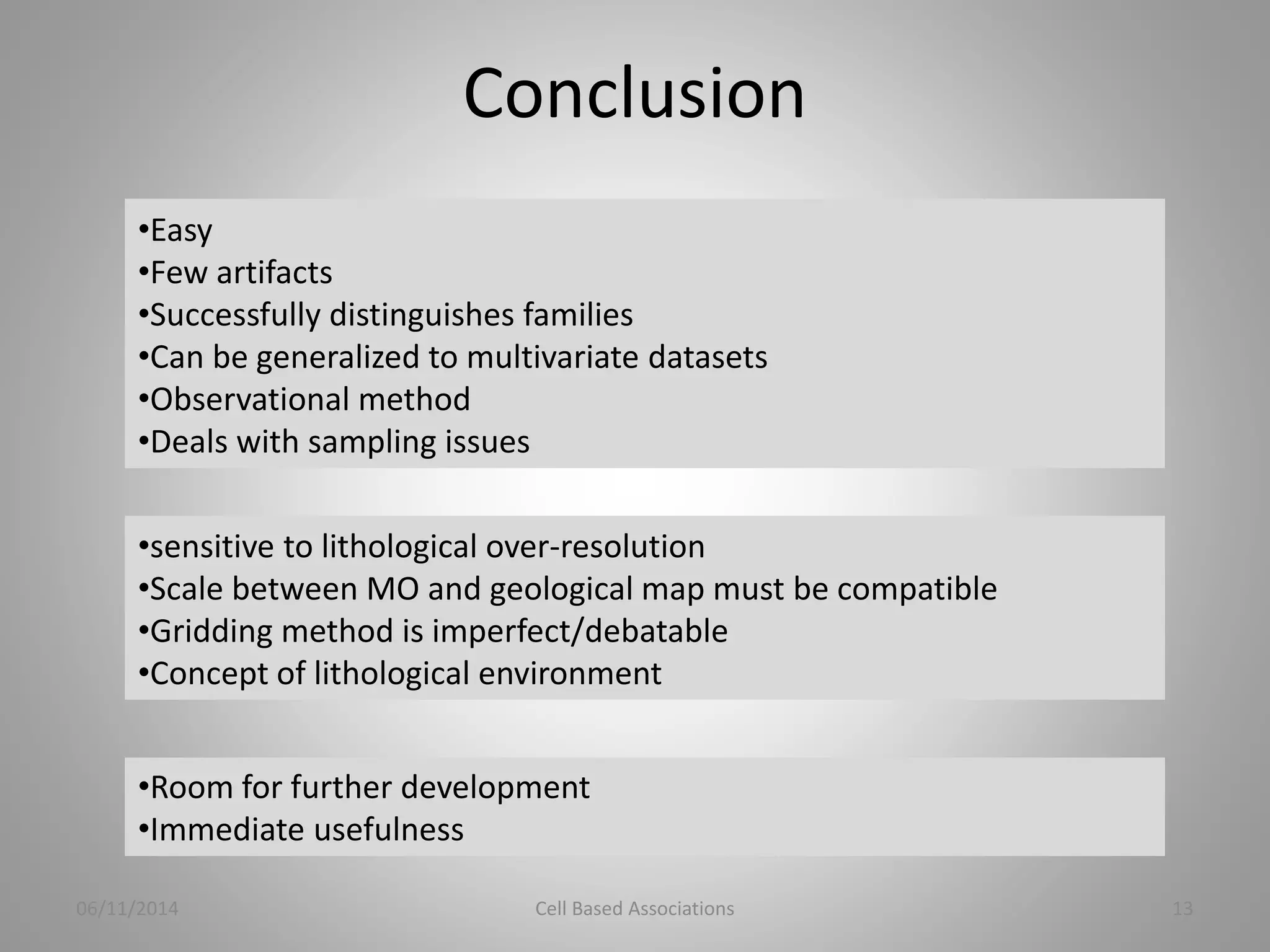 Conclusion

•Easy
•Few artifacts
•Successfully distinguishes families
•Can be generalized to multivariate datasets
•Observational method
•Deals with sampling issues

•sensitive to lithological over-resolution
•Scale between MO and geological map must be compatible
•Gridding method is imperfect/debatable
•Concept of lithological environment

•Room for further development
•Immediate usefulness

06/11/2014 Cell Based Associations 13